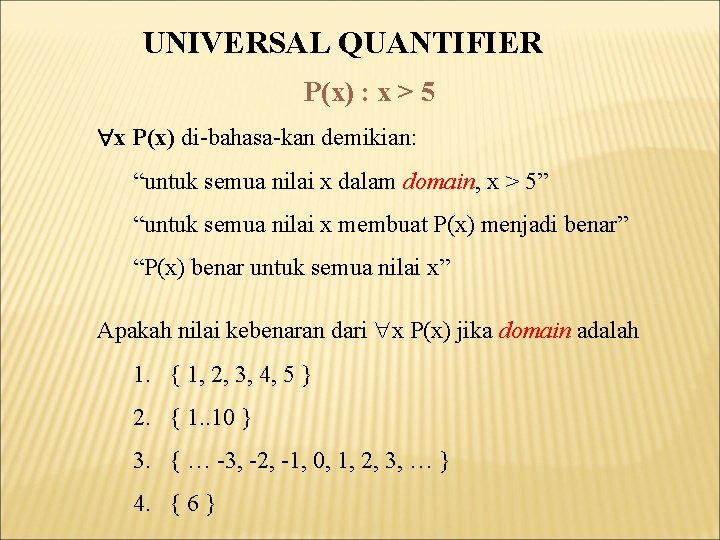 UNIVERSAL QUANTIFIER

P(x) : x > 5

$\forall$x P(x) di-bahasa-kan demikian:

“untuk semua nilai x dalam domain, x > 5”

“untuk semua nilai x membuat P(x) menjadi benar”

“P(x) benar untuk semua nilai x”

Apakah nilai kebenaran dari $\forall$x P(x) jika domain adalah

1. { 1, 2, 3, 4, 5 }

2. { 1..10 }

3. { … -3, -2, -1, 0, 1, 2, 3, … }

4. { 6 }